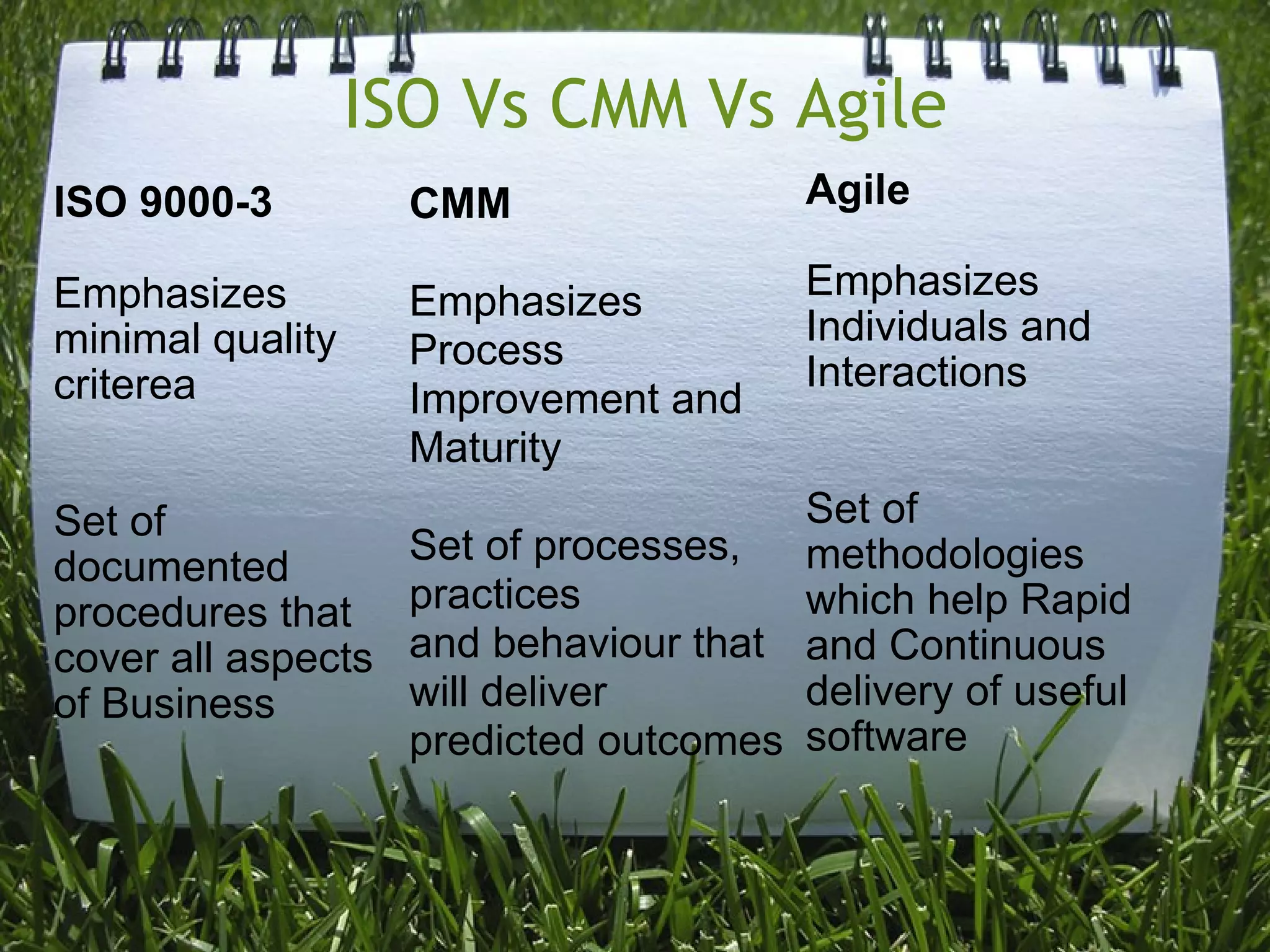 ISO Vs CMM Vs Agile

ISO 9000-3

Emphasizes minimal quality criterea

Set of documented procedures that cover all aspects of Business

CMM

Emphasizes Process Improvement and Maturity

Set of processes, practices
and behaviour that will deliver predicted outcomes

Agile

Emphasizes Individuals and Interactions

Set of methodologies which help Rapid and Continuous delivery of useful software